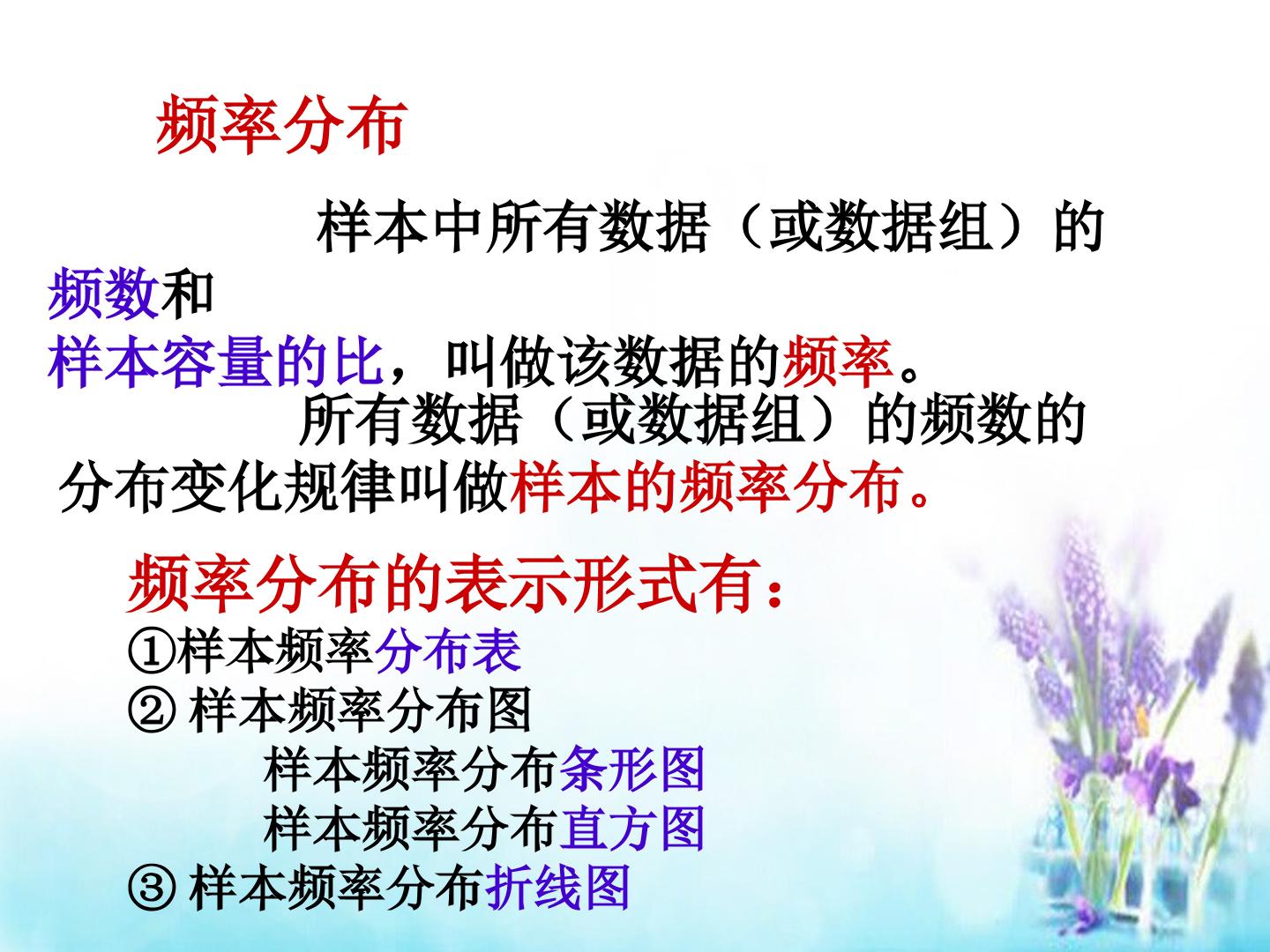 频率分布

样本中所有数据（或数据组）的频数和样本容量的比，叫做该数据的频率。

所有数据（或数据组）的频数的分布变化规律叫做样本的频率分布。

频率分布的表示形式有：
①样本频率分布表
②样本频率分布图
样本频率分布条形图
样本频率分布直方图
③样本频率分布折线图